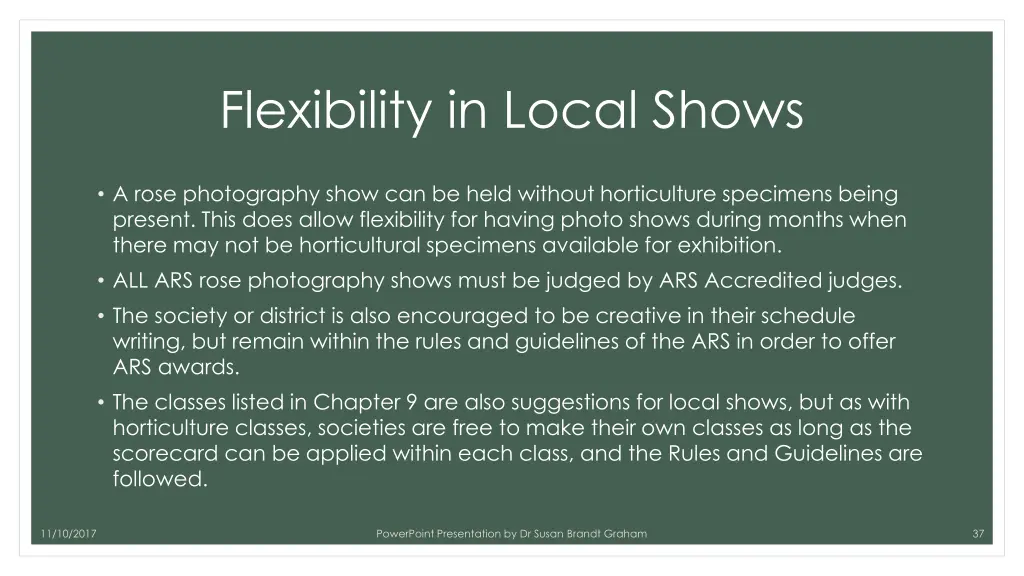 Flexibility in Local Shows

• A rose photography show can be held without horticulture specimens being present. This does allow flexibility for having photo shows during months when there may not be horticultural specimens available for exhibition.

• ALL ARS rose photography shows must be judged by ARS Accredited judges.

• The society or district is also encouraged to be creative in their schedule writing, but remain within the rules and guidelines of the ARS in order to offer ARS awards.

• The classes listed in Chapter 9 are also suggestions for local shows, but as with horticulture classes, societies are free to make their own classes as long as the scorecard can be applied within each class, and the Rules and Guidelines are followed.

11/10/2017

PowerPoint Presentation by Dr Susan Brandt Graham

37